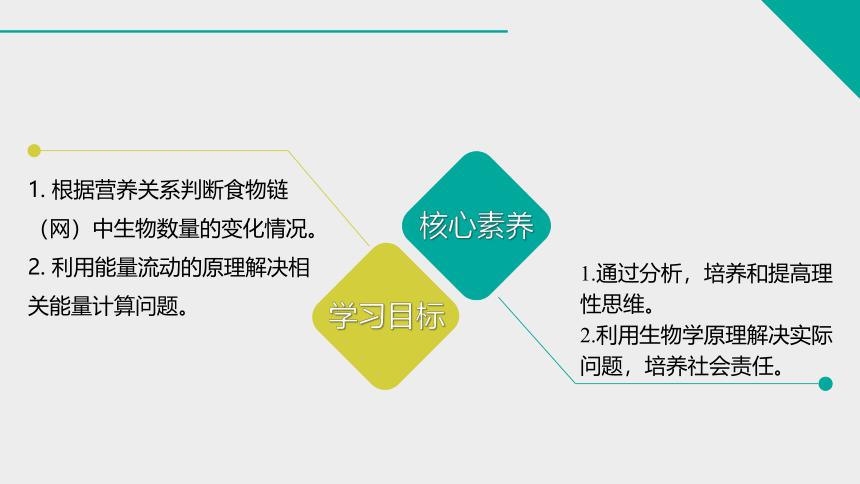 1. 根据营养关系判断食物链（网）中生物数量的变化情况。
2. 利用能量流动的原理解决相关能量计算问题。

学习目标

核心素养

1.通过分析，培养和提高理性思维。
2.利用生物学原理解决实际问题，培养社会责任。